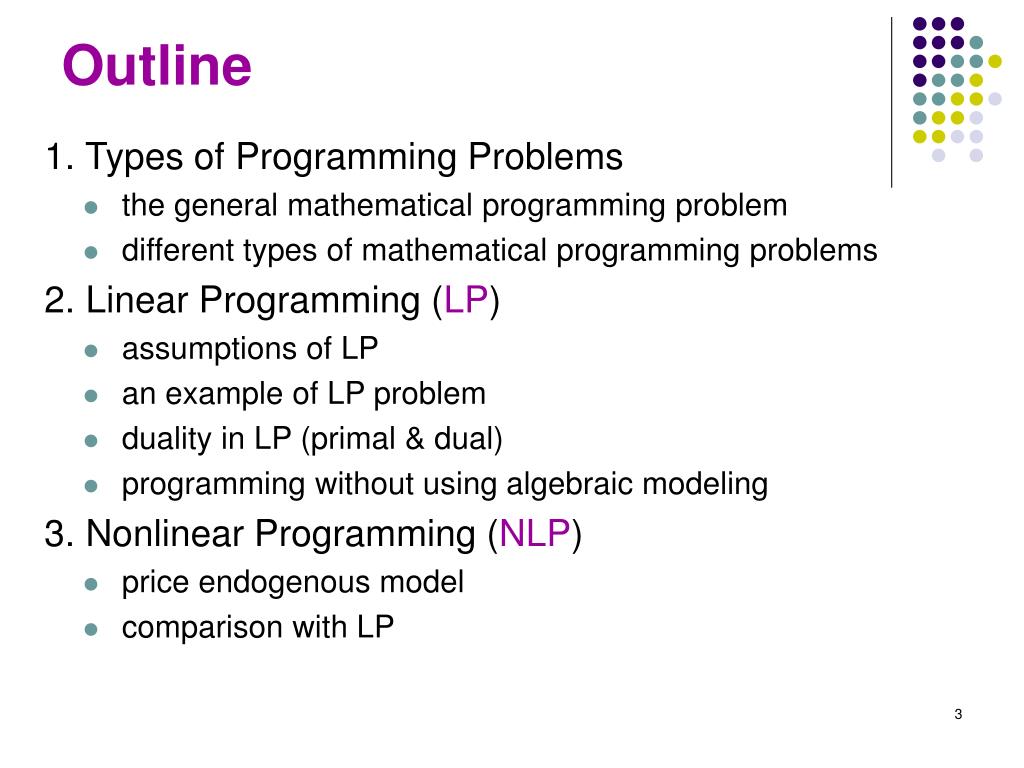 Outline

1. Types of Programming Problems
- the general mathematical programming problem
- different types of mathematical programming problems

2. Linear Programming (LP)
- assumptions of LP
- an example of LP problem
- duality in LP (primal & dual)
- programming without using algebraic modeling

3. Nonlinear Programming (NLP)
- price endogenous model
- comparison with LP

3